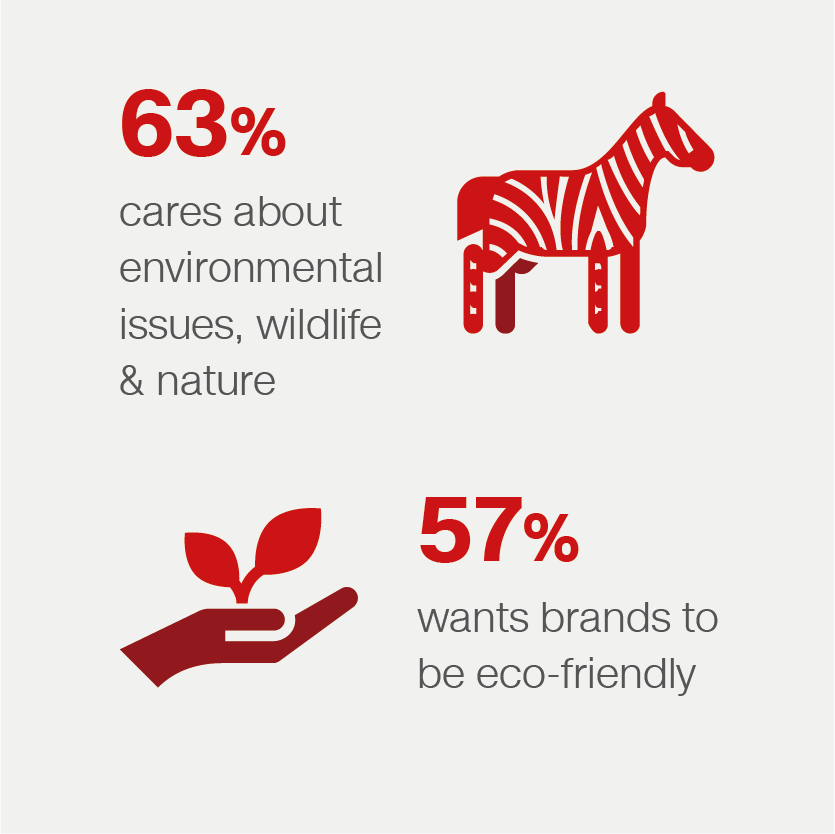 63%

cares about environmental issues, wildlife & nature

57%

wants brands to be eco-friendly